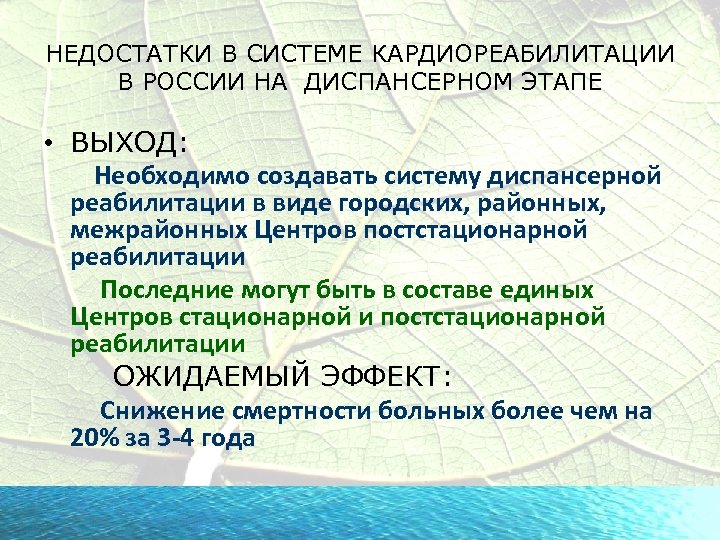 НЕДОСТАТКИ В СИСТЕМЕ КАРДИОРЕАБИЛИТАЦИИ В РОССИИ НА ДИСПАНСЕРНОМ ЭТАПЕ

• ВЫХОД:

Необходимо создавать систему диспансерной реабилитации в виде городских, районных, межрайонных Центров постстационарной реабилитации

Последние могут быть в составе единых Центров стационарной и постстационарной реабилитации

ОЖИДАЕМЫЙ ЭФФЕКТ:

Снижение смертности больных более чем на 20% за 3-4 года